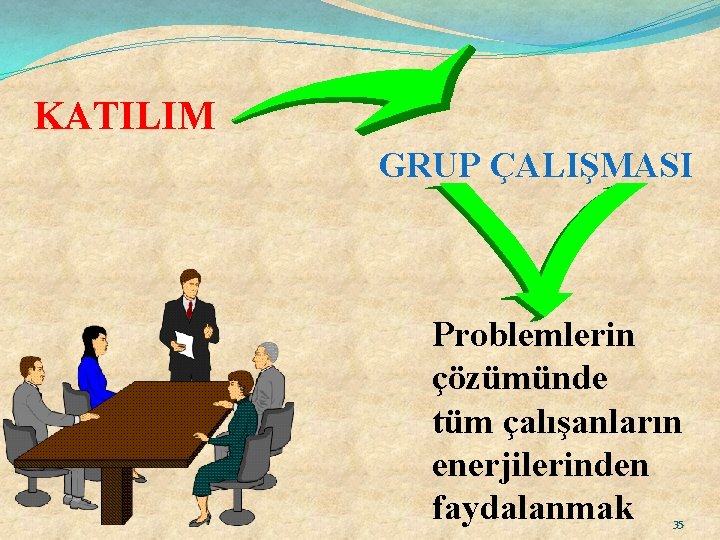 KATILIM

GRUP ÇALIŞMASI

Problemlerin çözümünde tüm çalışanların enerjilerinden faydalanmak

35